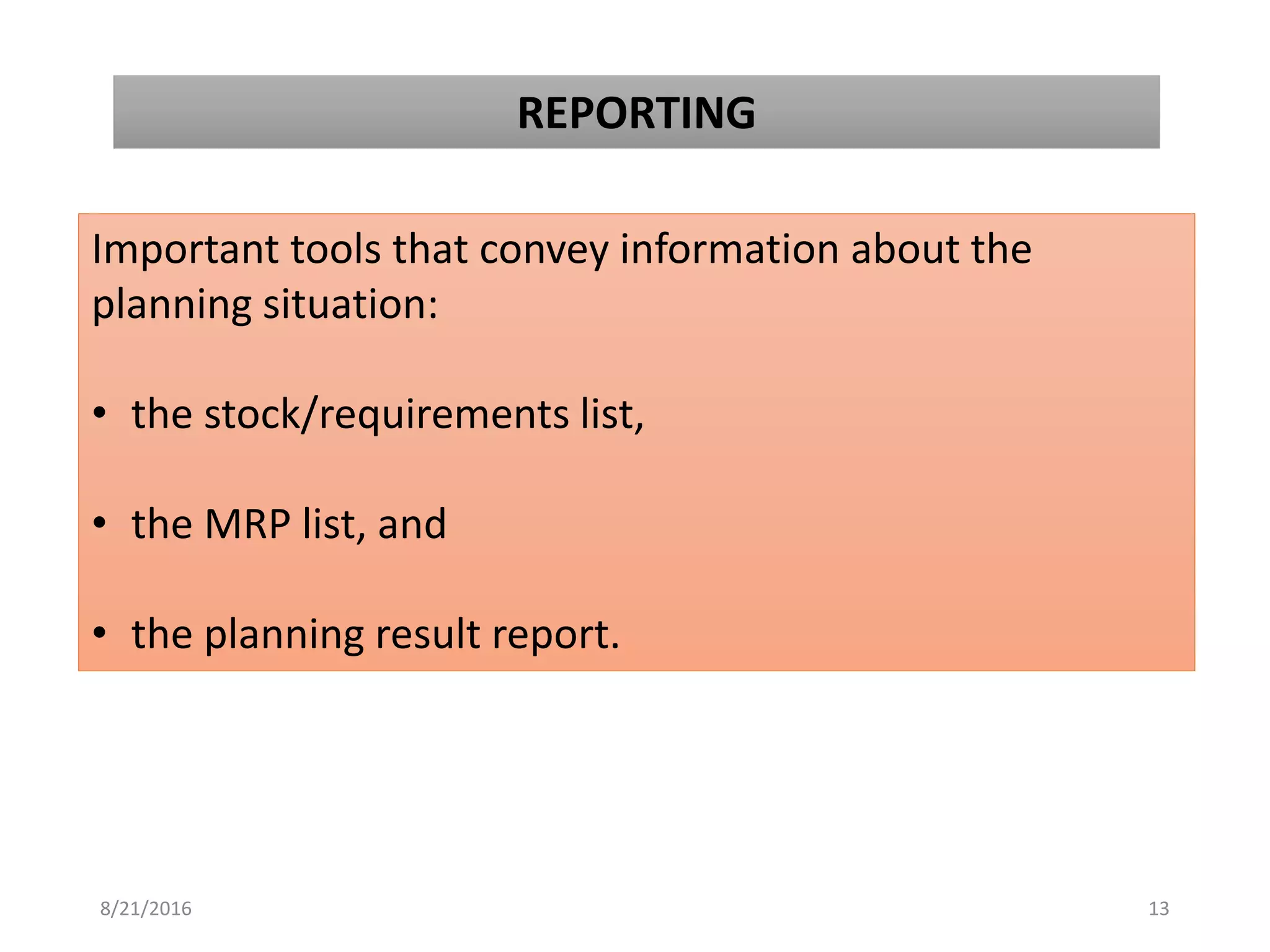 REPORTING

Important tools that convey information about the planning situation:

• the stock/requirements list,

• the MRP list, and

• the planning result report.

8/21/2016

13